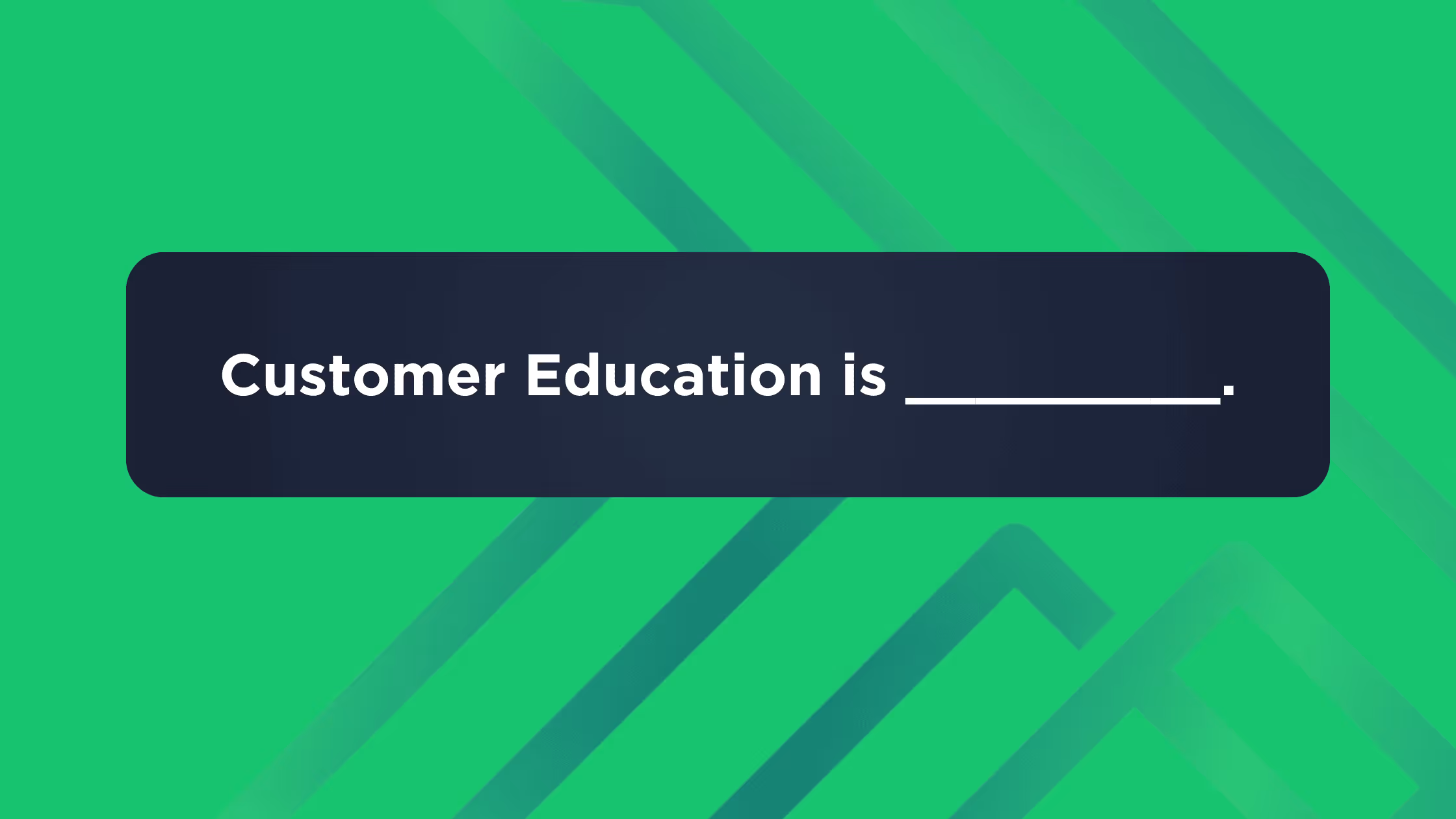 Customer Education is __________.